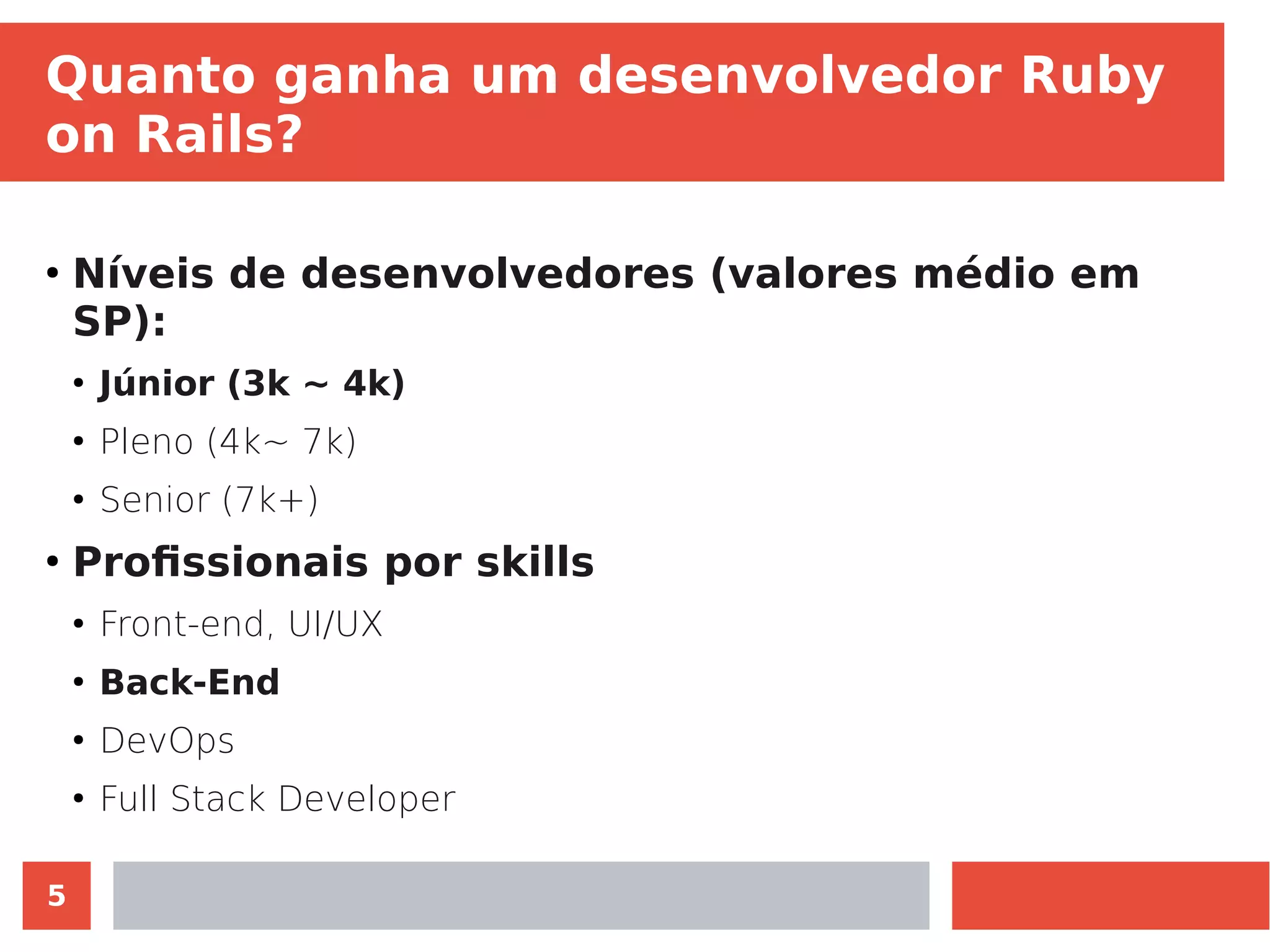 Quanto ganha um desenvolvedor Ruby on Rails?

• Níveis de desenvolvedores (valores médio em SP):
• Júnior (3k ~ 4k)
• Pleno (4k~ 7k)
• Senior (7k+)
• Profissionais por skills
• Front-end, UI/UX
• Back-End
• DevOps
• Full Stack Developer

5